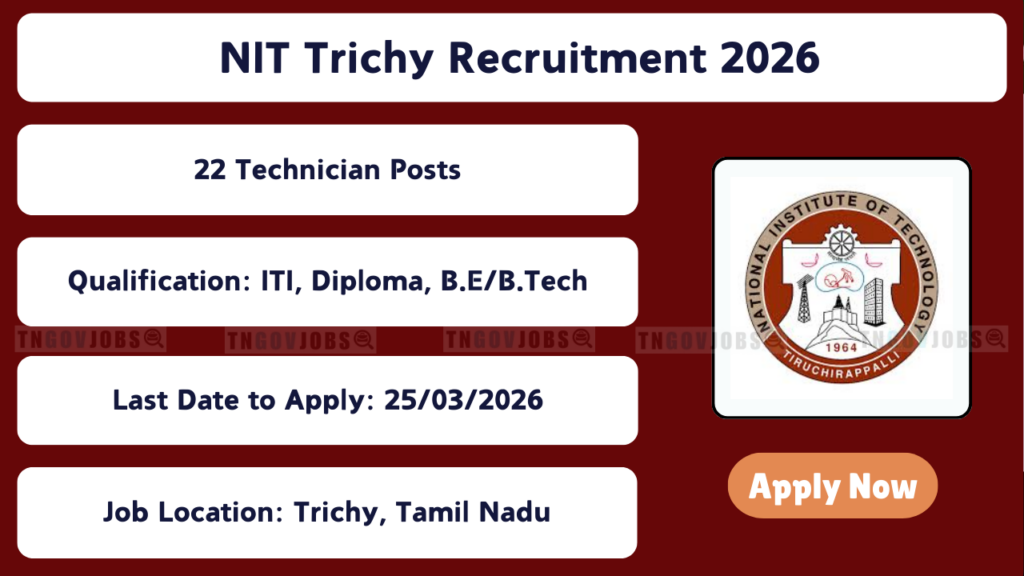 NIT Trichy Recruitment 2026

22 Technician Posts

Qualification: ITI, Diploma, B.E/B.Tech

TNGOVJOBS TNGOVJOBS TNGOVJOBS TNGOVJOBS TNGOVJOBS

Last Date to Apply: 25/03/2026

Job Location: Trichy, Tamil Nadu

NATIONAL INSTITUTE OF TECHNOLOGY
1964
TIRUCHIRAPPALLI

Apply Now